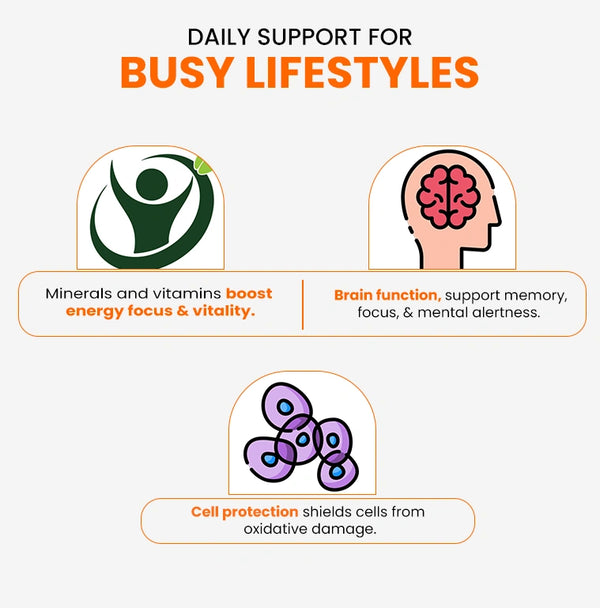 DAILY SUPPORT FOR
BUSY LIFESTYLES

Minerals and vitamins boost energy focus & vitality.

Brain function, support memory, focus, & mental alertness.

Cell protection shields cells from oxidative damage.